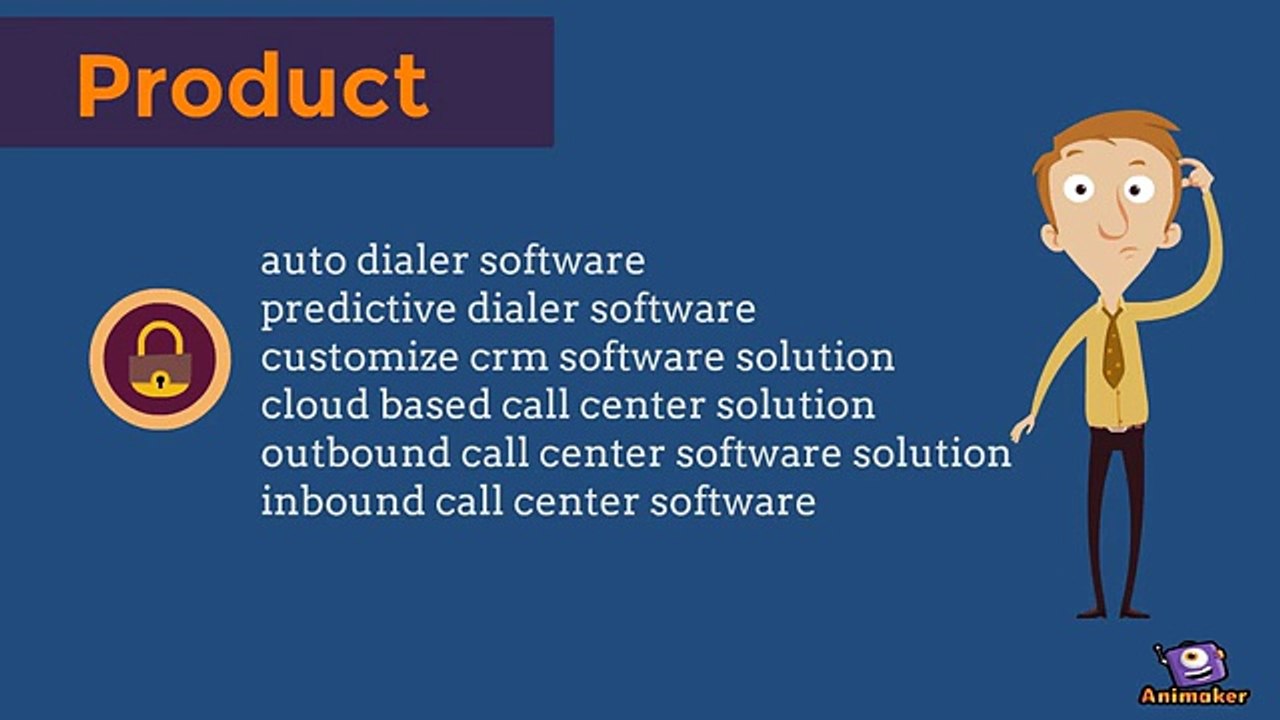 Product

auto dialer software
predictive dialer software
customize crm software solution
cloud based call center solution
outbound call center software solution
inbound call center software

Animaker